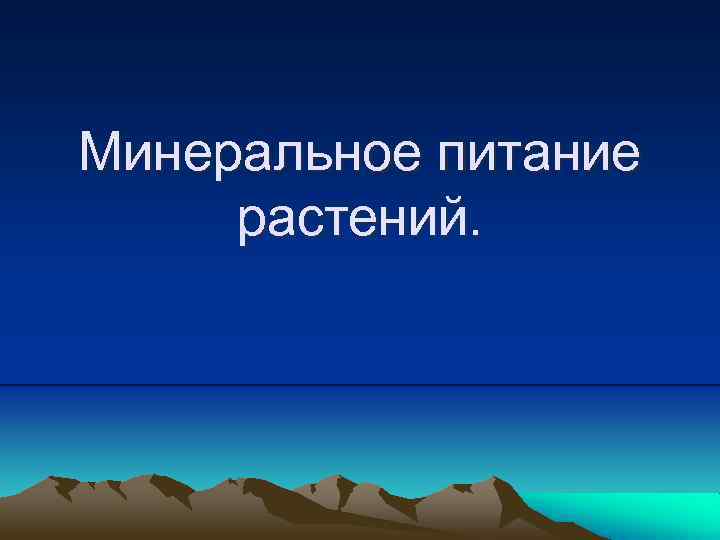 Минеральное питание растений.